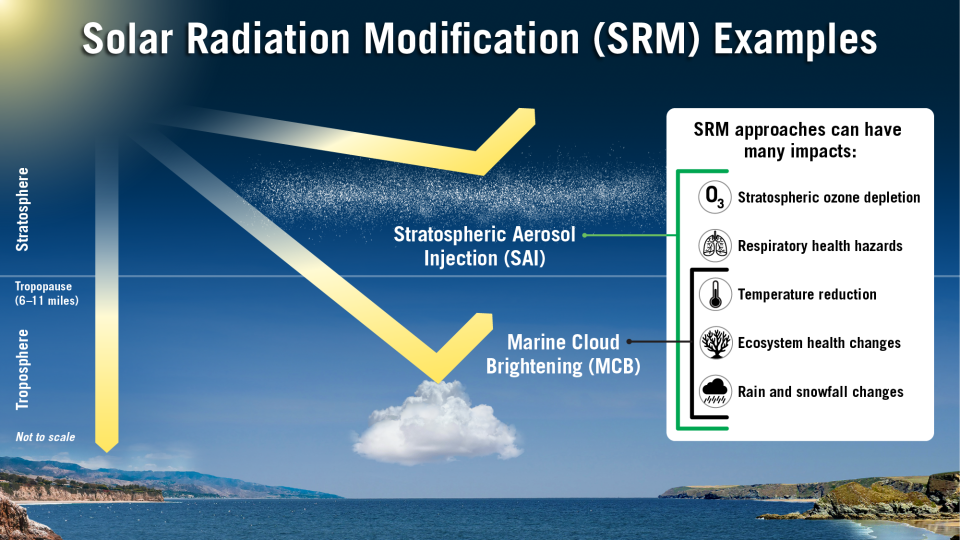 Solar Radiation Modification (SRM) Examples

Stratosphere

Tropopause (6–11 miles)

Troposphere

Not to scale

Stratospheric Aerosol Injection (SAI)

Marine Cloud Brightening (MCB)

SRM approaches can have many impacts:

$O_3$ Stratospheric ozone depletion

Respiratory health hazards

Temperature reduction

Ecosystem health changes

Rain and snowfall changes